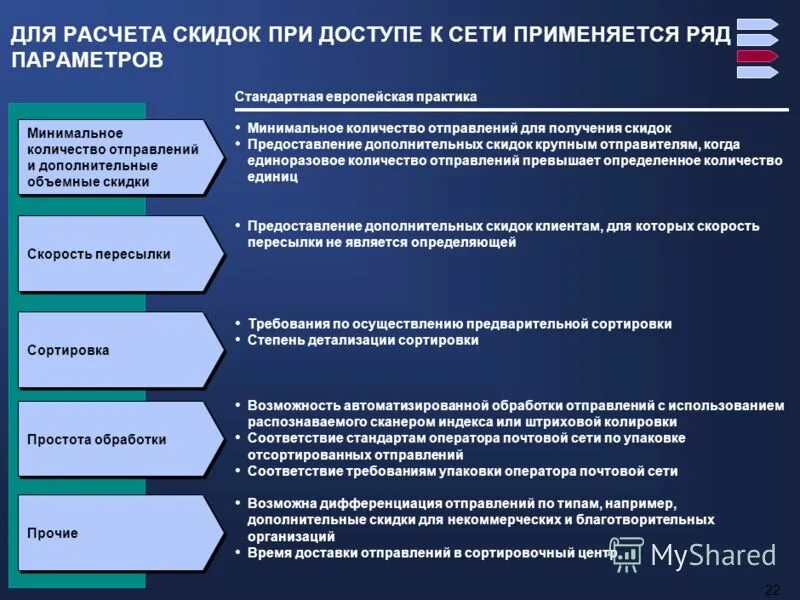 ДЛЯ РАСЧЕТА СКИДОК ПРИ ДОСТУПЕ К СЕТИ ПРИМЕНЯЕТСЯ РЯД ПАРАМЕТРОВ

Стандартная европейская практика

Минимальное количество отправлений и дополнительные объемные скидки

• Минимальное количество отправлений для получения скидок
• Предоставление дополнительных скидок крупным отправителям, когда единоразовое количество отправлений превышает определенное количество единиц

Скорость пересылки

• Предоставление дополнительных скидок клиентам, для которых скорость пересылки не является определяющей

Сортировка

• Требования по осуществлению предварительной сортировки
• Степень детализации сортировки

Простота обработки

• Возможность автоматизированной обработки отправлений с использованием распознаваемого сканером индекса или штриховой колировки
• Соответствие стандартам оператора почтовой сети по упаковке отсортированных отправлений
• Соответствие требованиям упаковки оператора почтовой сети

Прочие

• Возможна дифференциация отправлений по типам, например, дополнительные скидки для некоммерческих и благотворительных организаций
• Время доставки отправлений в сортировочный центр

MyShared

22